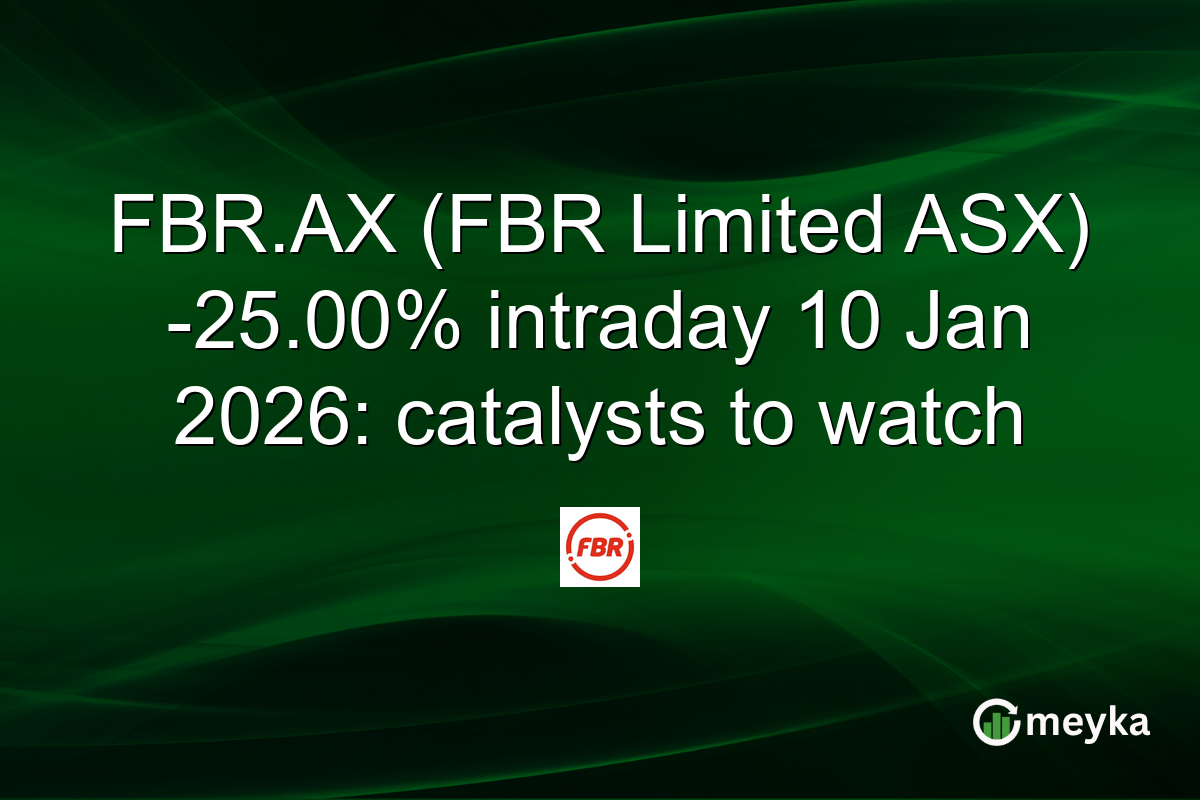 FBR.AX (FBR Limited ASX) -25.00% intraday 10 Jan 2026: catalysts to watch

FBR

meyka